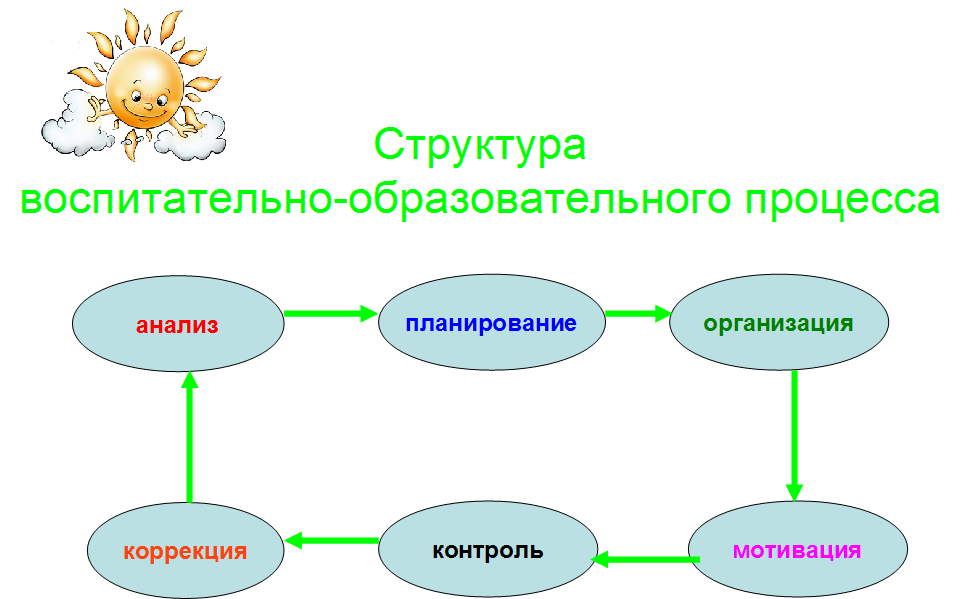 Структура
воспитательно-образовательного процесса

анализ

планирование

организация

мотивация

контроль

коррекция